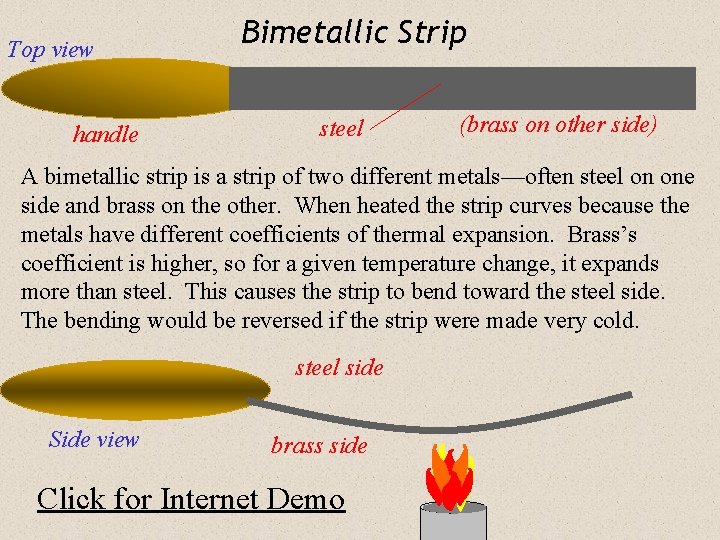 Bimetallic Strip

Top view

handle

steel

(brass on other side)

A bimetallic strip is a strip of two different metals—often steel on one side and brass on the other. When heated the strip curves because the metals have different coefficients of thermal expansion. Brass's coefficient is higher, so for a given temperature change, it expands more than steel. This causes the strip to bend toward the steel side. The bending would be reversed if the strip were made very cold.

steel side

Side view

brass side

Click for Internet Demo